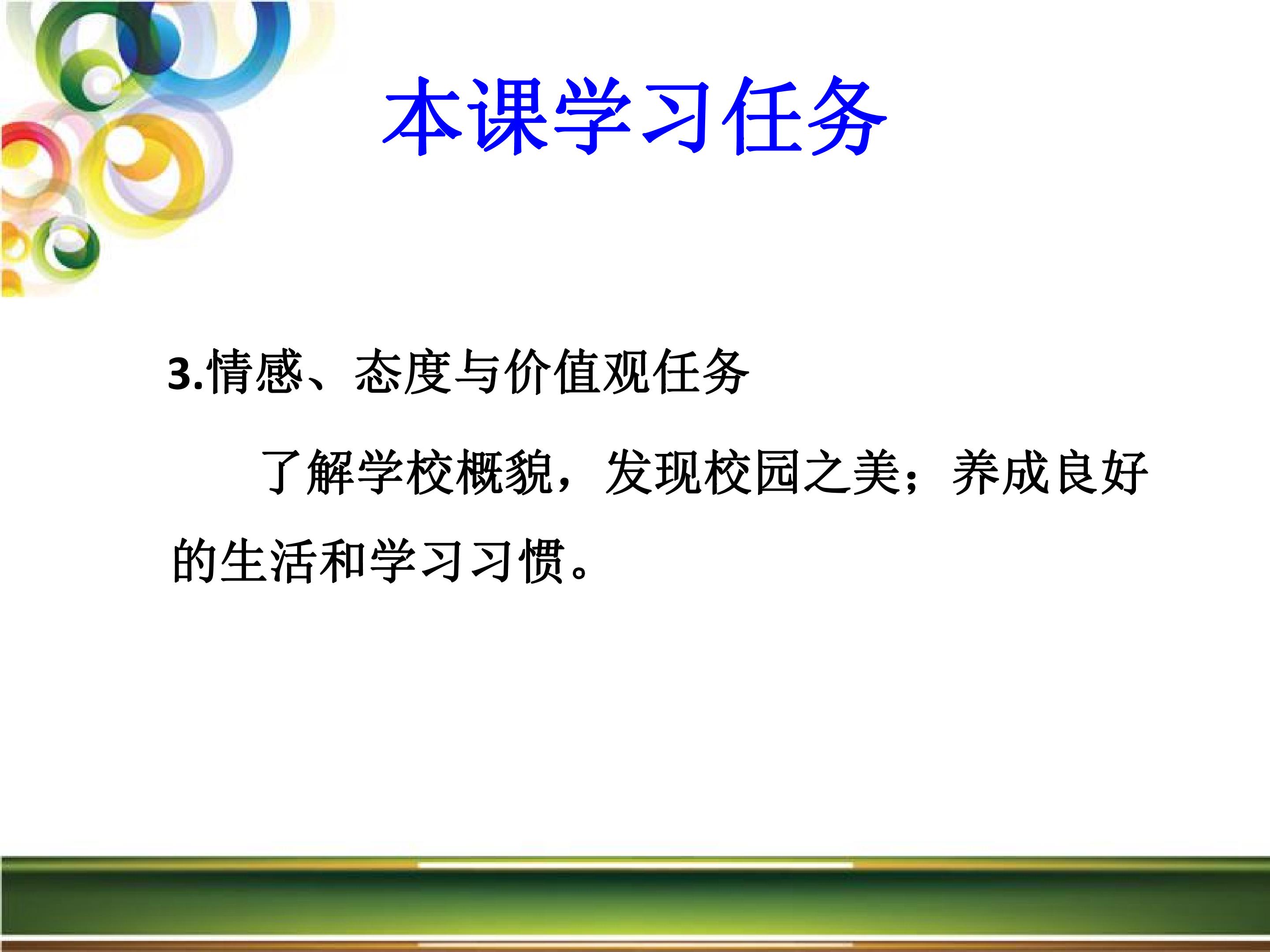 本课学习任务

3.情感、态度与价值观任务

了解学校概貌，发现校园之美；养成良好的生活和学习习惯。